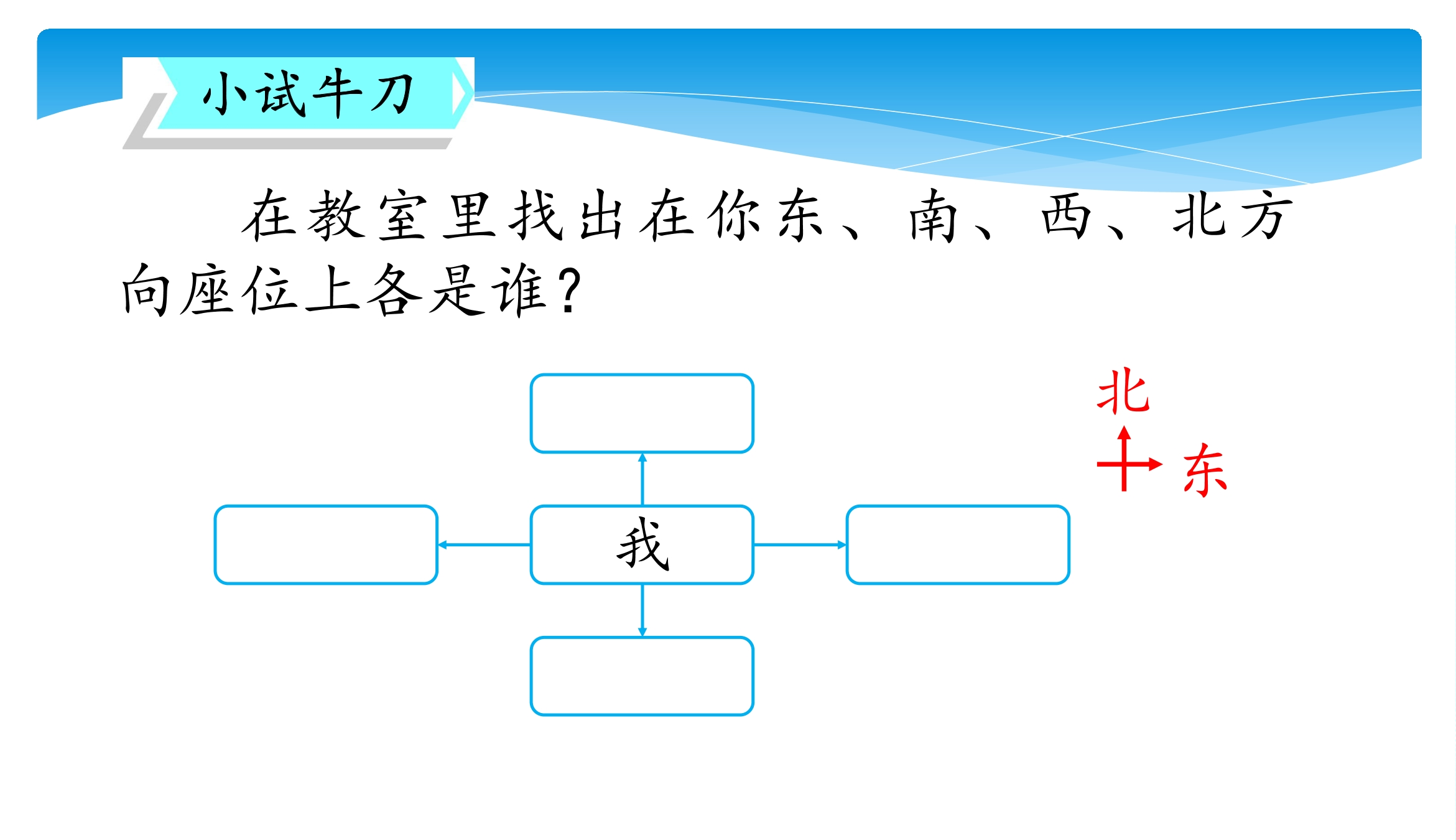 小试牛刀

在教室里找出在你东、南、西、北方向座位上各是谁?

我

北

东